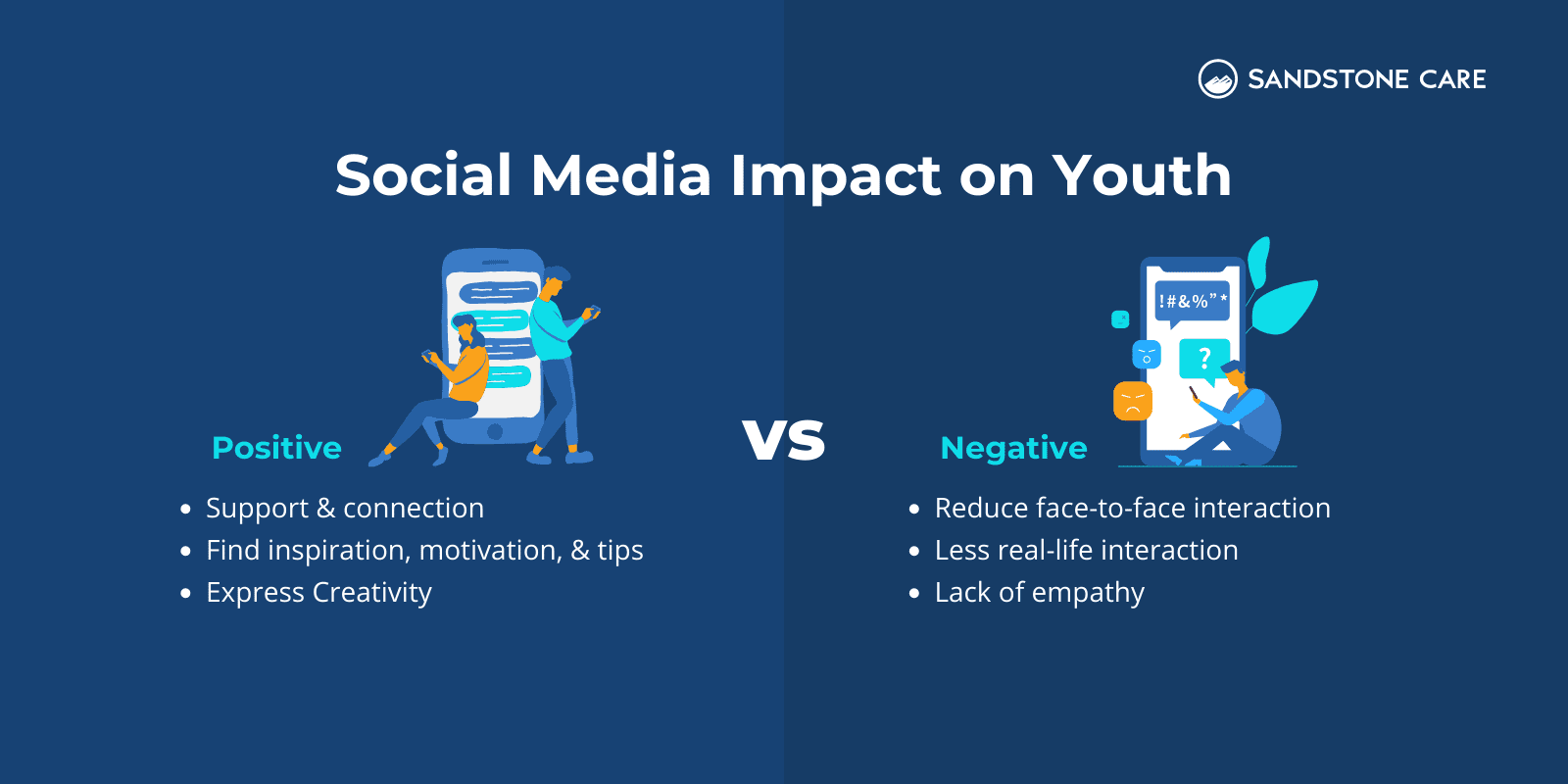 SANDSTONE CARE

Social Media Impact on Youth

Positive

- Support & connection
- Find inspiration, motivation, & tips
- Express Creativity

VS

!#&%"*

?

Negative

- Reduce face-to-face interaction
- Less real-life interaction
- Lack of empathy